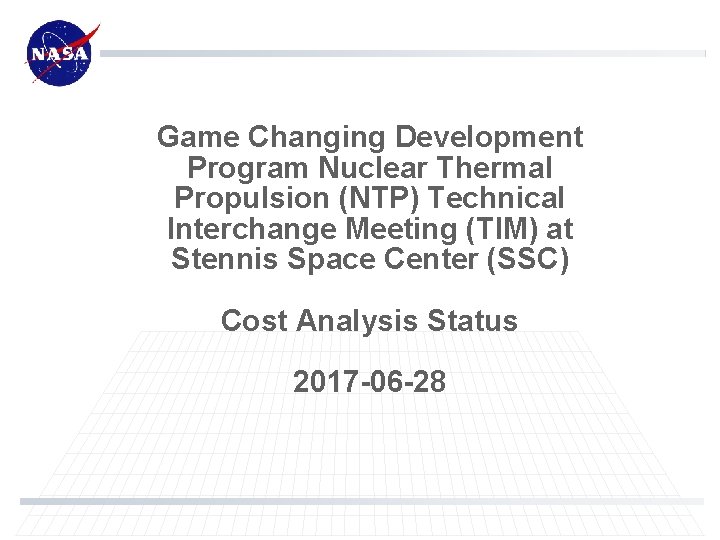 NASA

Game Changing Development Program Nuclear Thermal Propulsion (NTP) Technical Interchange Meeting (TIM) at Stennis Space Center (SSC)

Cost Analysis Status

2017-06-28